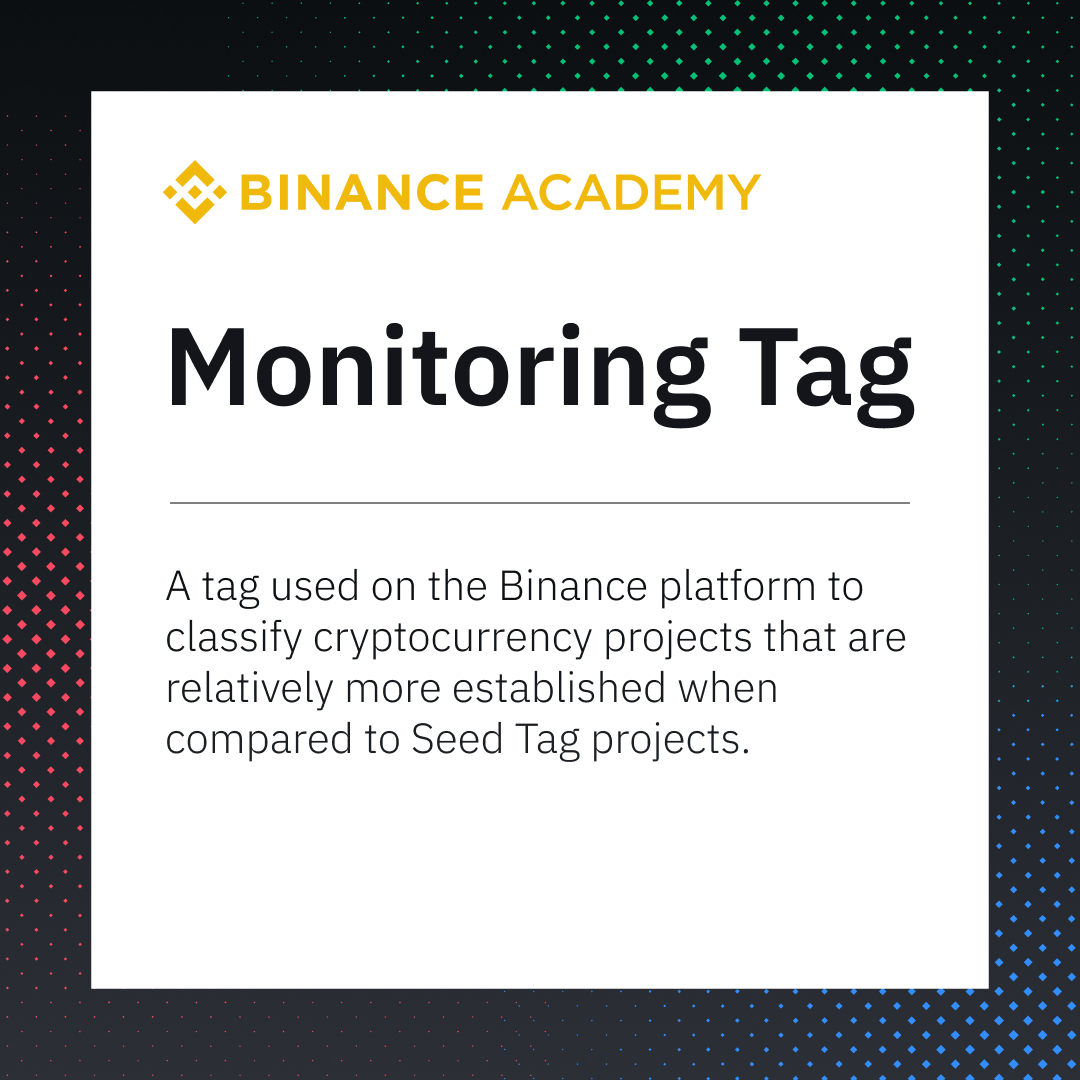 BINANCE ACADEMY

Monitoring Tag

A tag used on the Binance platform to classify cryptocurrency projects that are relatively more established when compared to Seed Tag projects.